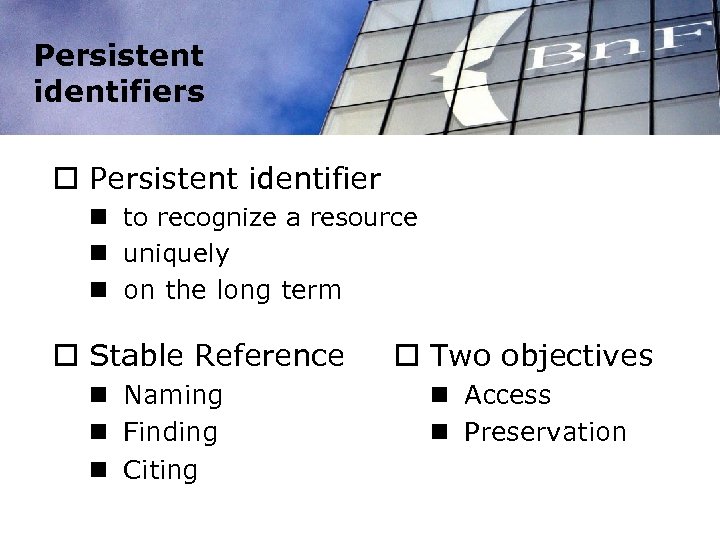 Persistent identifiers

BnF

☐ Persistent identifier
■ to recognize a resource
■ uniquely
■ on the long term

☐ Stable Reference
■ Naming
■ Finding
■ Citing

☐ Two objectives
■ Access
■ Preservation